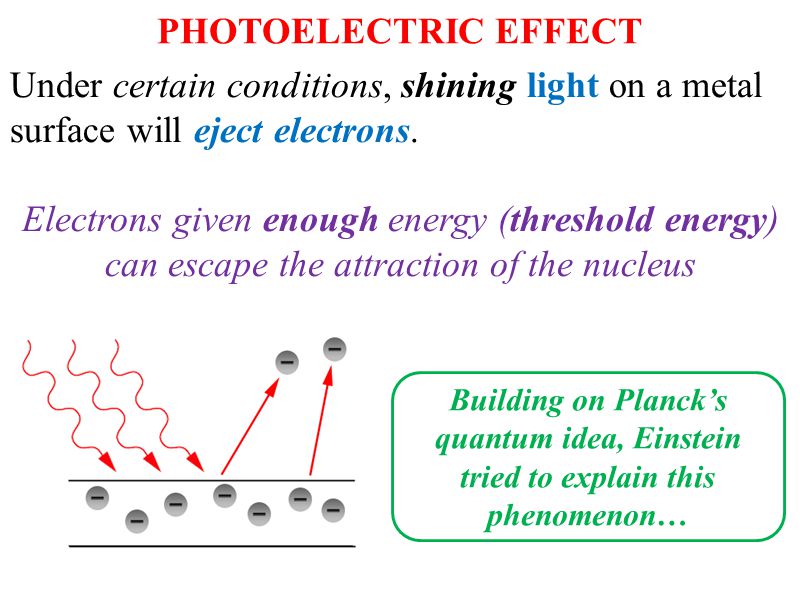 PHOTOELECTRIC EFFECT

Under certain conditions, shining light on a metal surface will eject electrons.

Electrons given enough energy (threshold energy) can escape the attraction of the nucleus

Building on Planck's quantum idea, Einstein tried to explain this phenomenon…